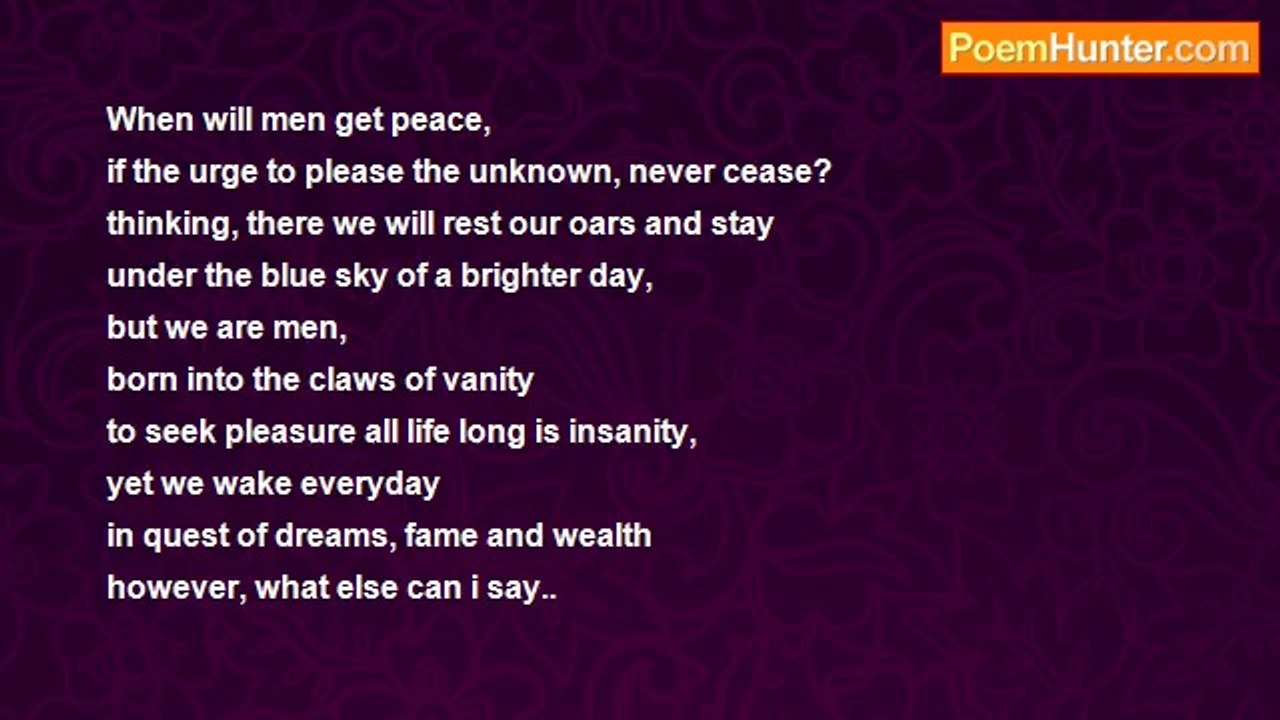 PoemHunter.com

When will men get peace,
if the urge to please the unknown, never cease?
thinking, there we will rest our oars and stay
under the blue sky of a brighter day,
but we are men,
born into the claws of vanity
to seek pleasure all life long is insanity,
yet we wake everyday
in quest of dreams, fame and wealth
however, what else can i say..